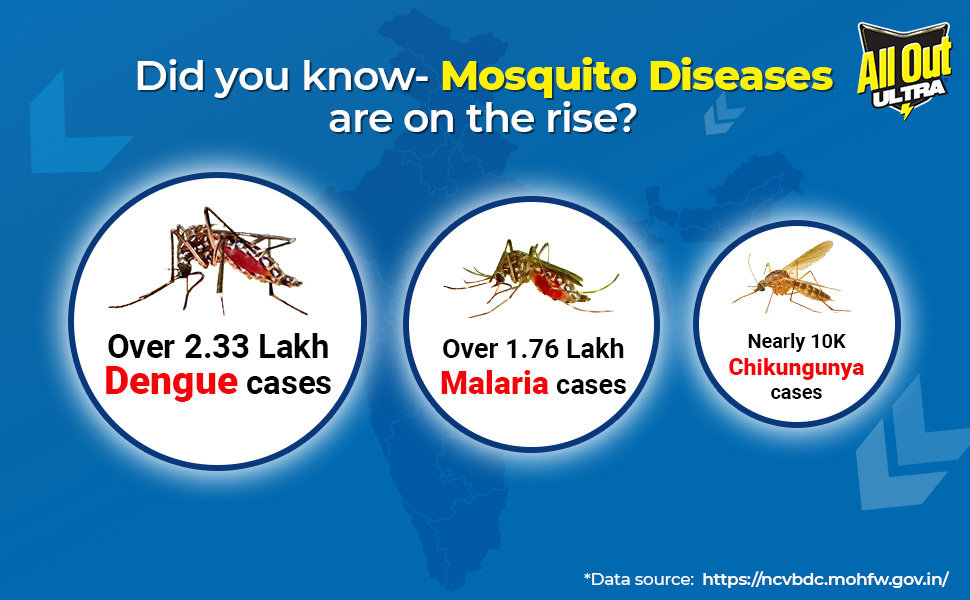 Did you know- Mosquito Diseases are on the rise?

All Out ULTRA

Over 2.33 Lakh Dengue cases

Over 1.76 Lakh Malaria cases

Nearly 10K Chikungunya cases

*Data source: https://ncvbdc.mohfw.gov.in/